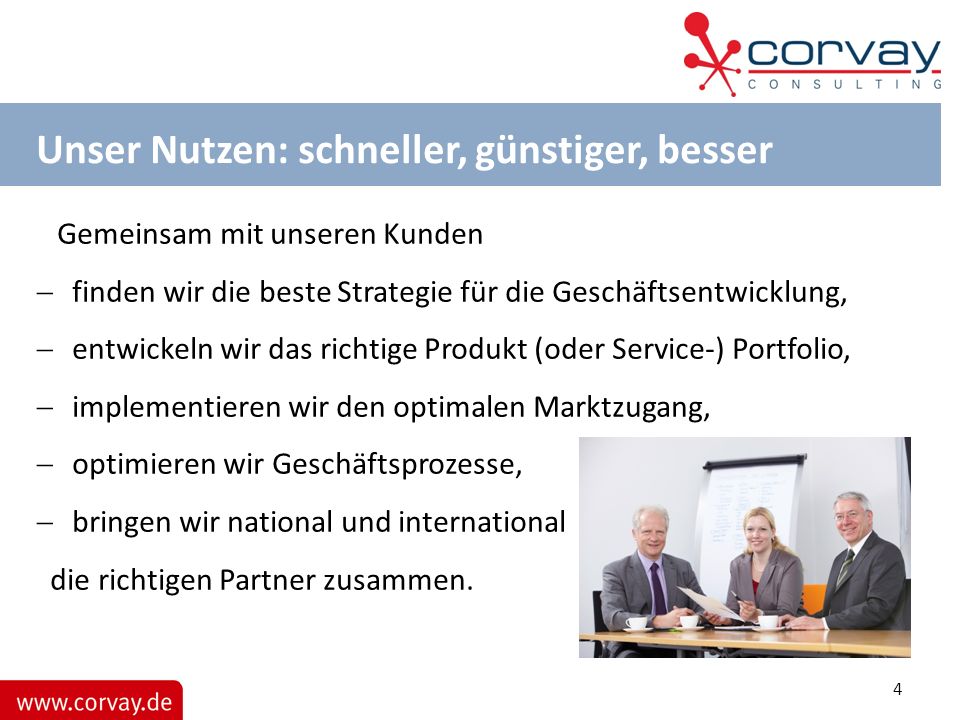 corvay
CONSULTING

Unser Nutzen: schneller, günstiger, besser

Gemeinsam mit unseren Kunden

– finden wir die beste Strategie für die Geschäftsentwicklung,

– entwickeln wir das richtige Produkt (oder Service-) Portfolio,

– implementieren wir den optimalen Marktzugang,

– optimieren wir Geschäftsprozesse,

– bringen wir national und international die richtigen Partner zusammen.

www.corvay.de

4